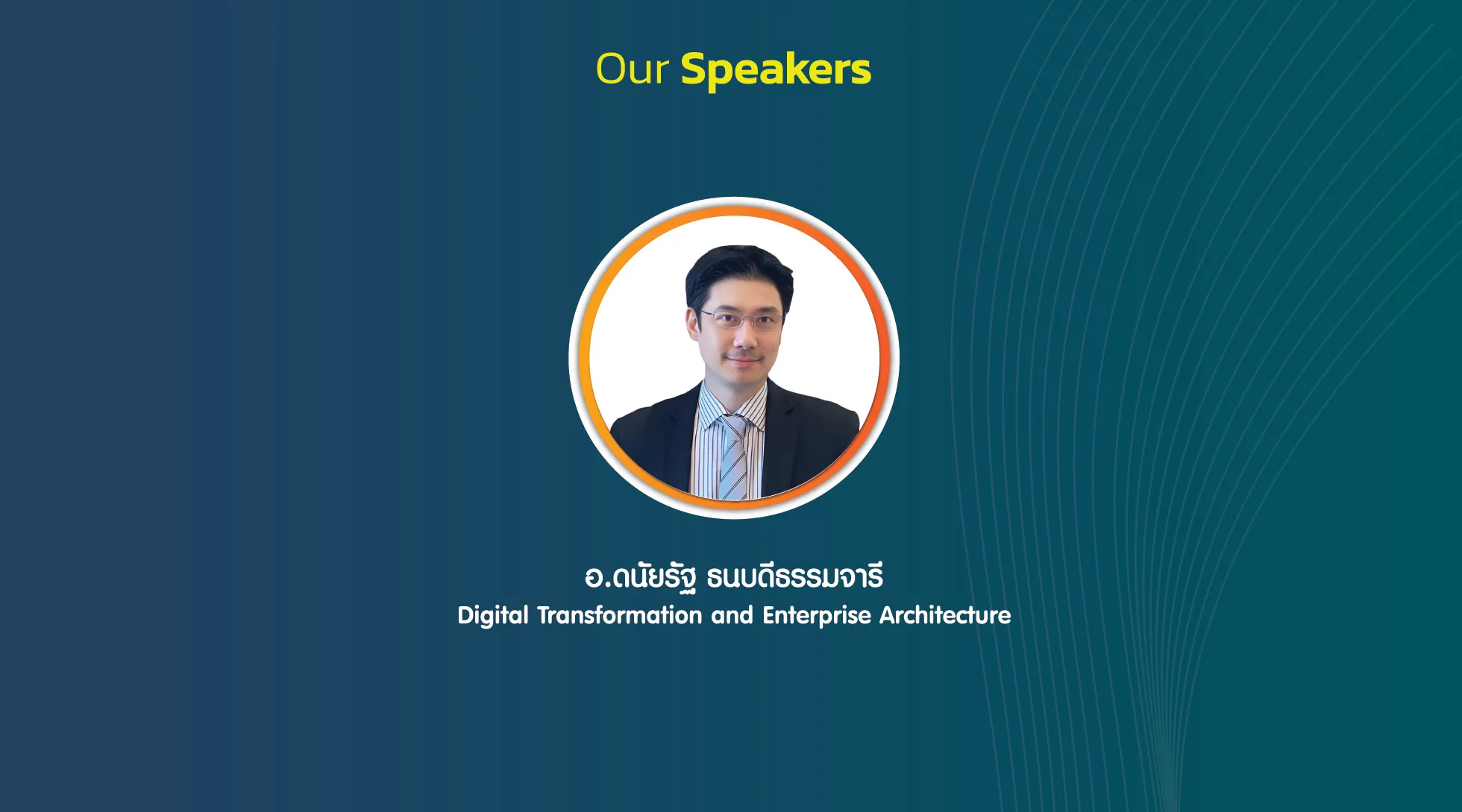 Our Speakers

อ.ดนัยรัฐ ธนบดีธรรมจารี
Digital Transformation and Enterprise Architecture